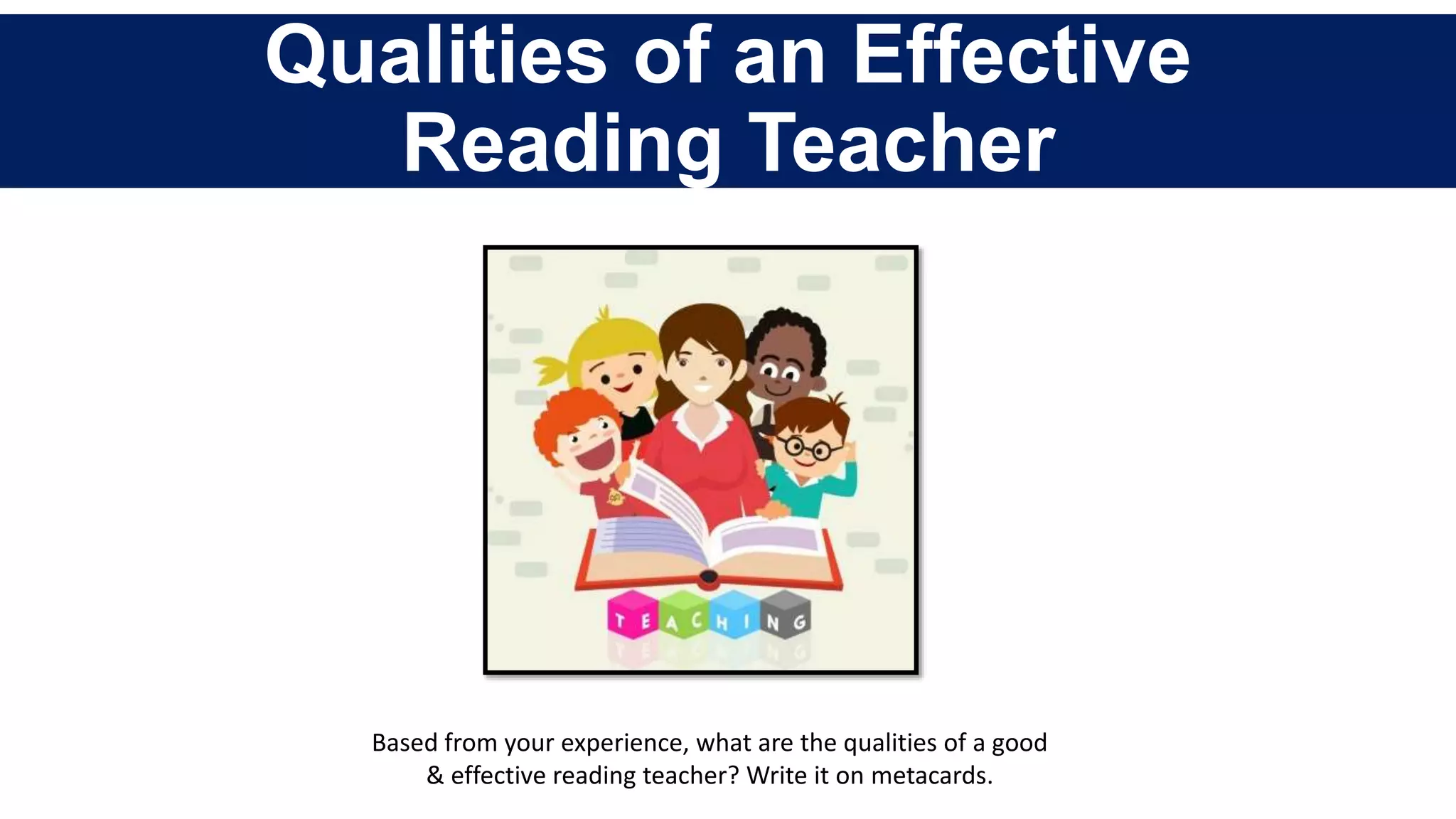 Qualities of an Effective Reading Teacher

TEACHING

Based from your experience, what are the qualities of a good & effective reading teacher? Write it on metacards.